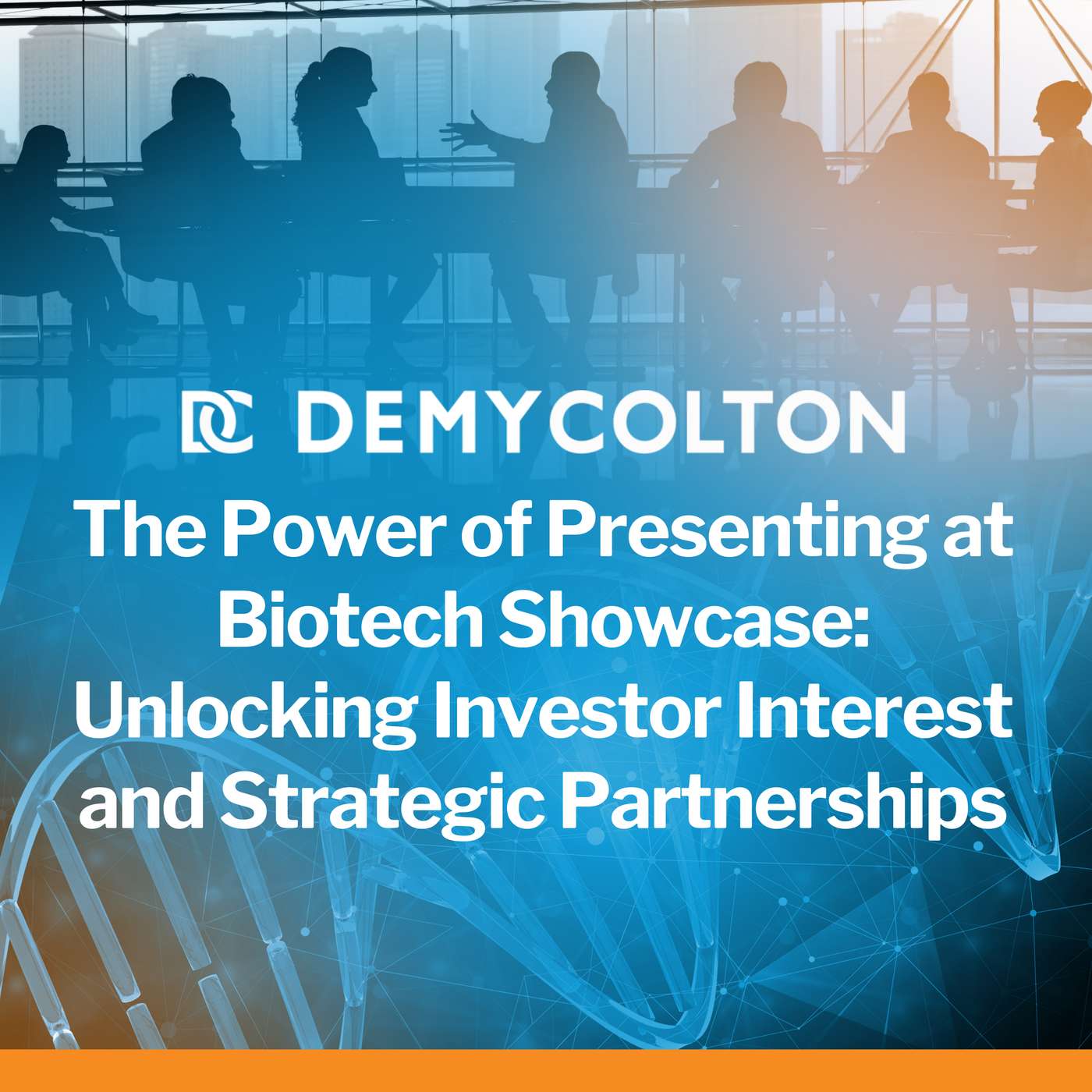 DC DEMYCOLTON

The Power of Presenting at Biotech Showcase: Unlocking Investor Interest and Strategic Partnerships